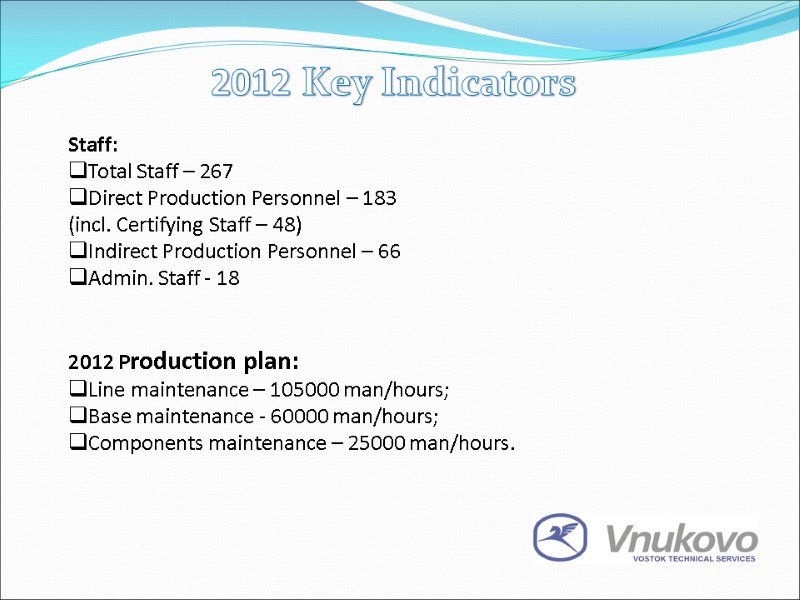 2012 Key Indicators

Staff:
❑Total Staff – 267
❑Direct Production Personnel – 183
(incl. Certifying Staff – 48)
❑Indirect Production Personnel – 66
❑Admin. Staff - 18

2012 Production plan:
❑Line maintenance – 105000 man/hours;
❑Base maintenance - 60000 man/hours;
❑Components maintenance – 25000 man/hours.

Vnukovo
VOSTOK TECHNICAL SERVICES